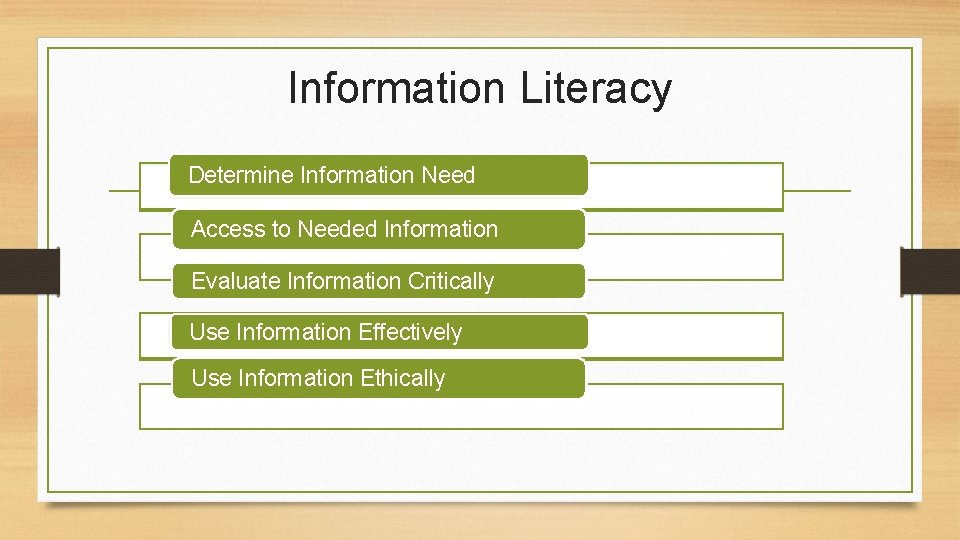 Information Literacy

Determine Information Need

Access to Needed Information

Evaluate Information Critically

Use Information Effectively

Use Information Ethically